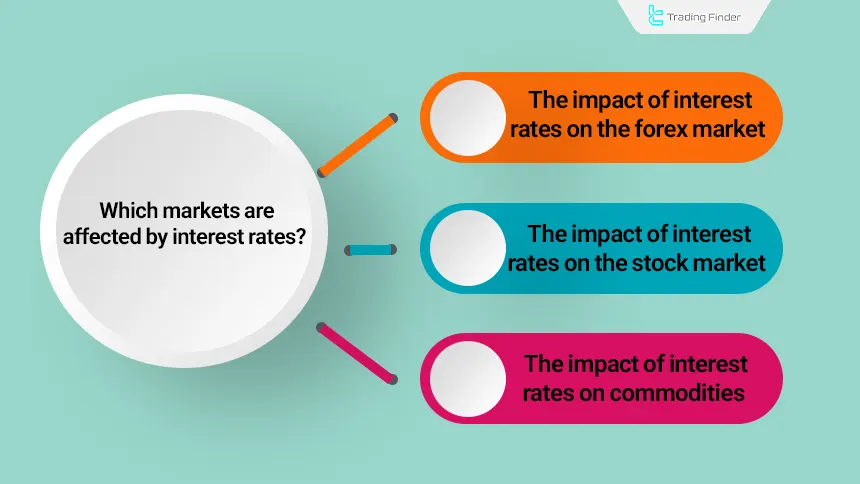 Trading Finder

Which markets are affected by interest rates?

The impact of interest rates on the forex market

The impact of interest rates on the stock market

The impact of interest rates on commodities